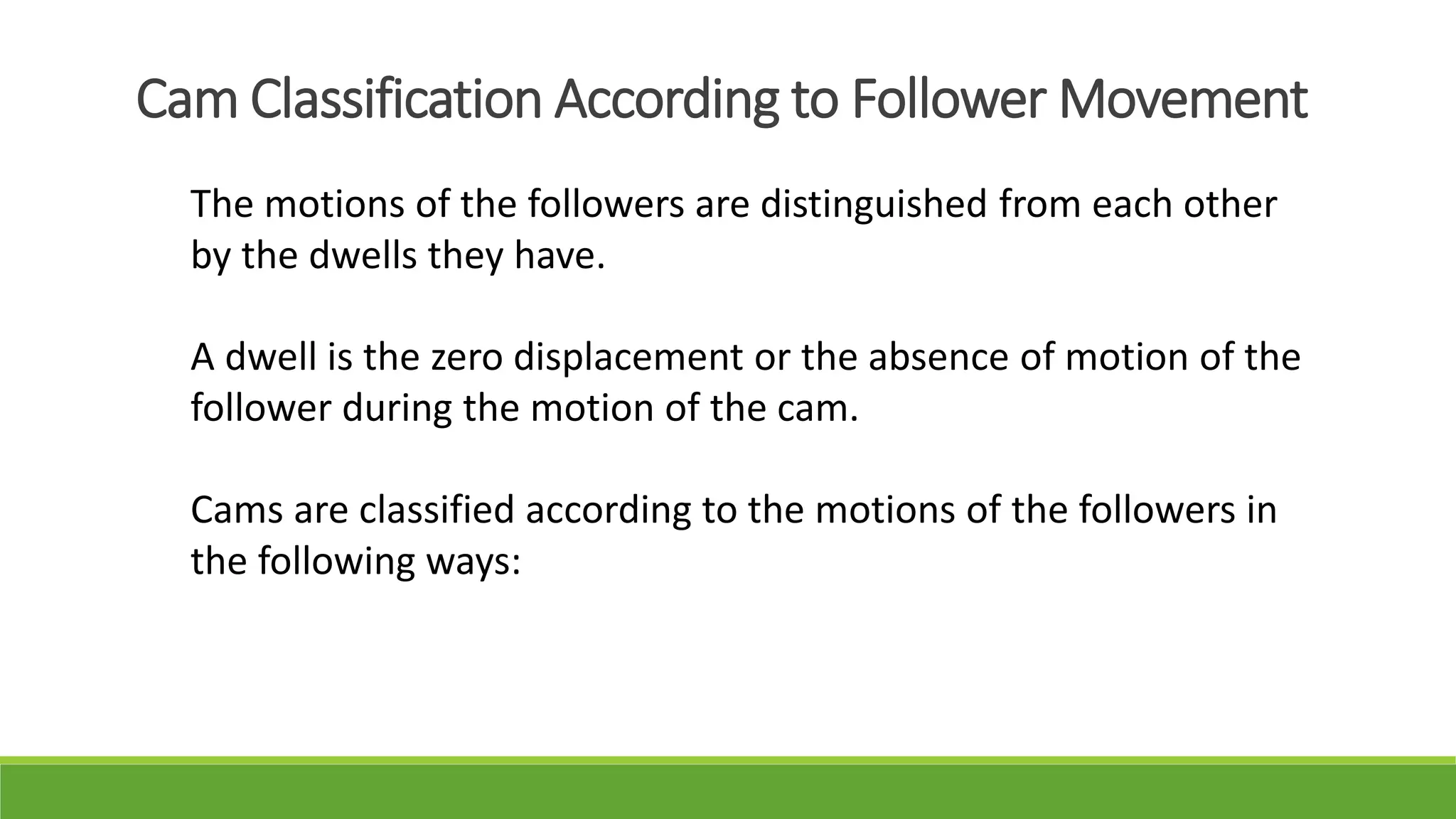 Cam Classification According to Follower Movement

The motions of the followers are distinguished from each other by the dwells they have.

A dwell is the zero displacement or the absence of motion of the follower during the motion of the cam.

Cams are classified according to the motions of the followers in the following ways: